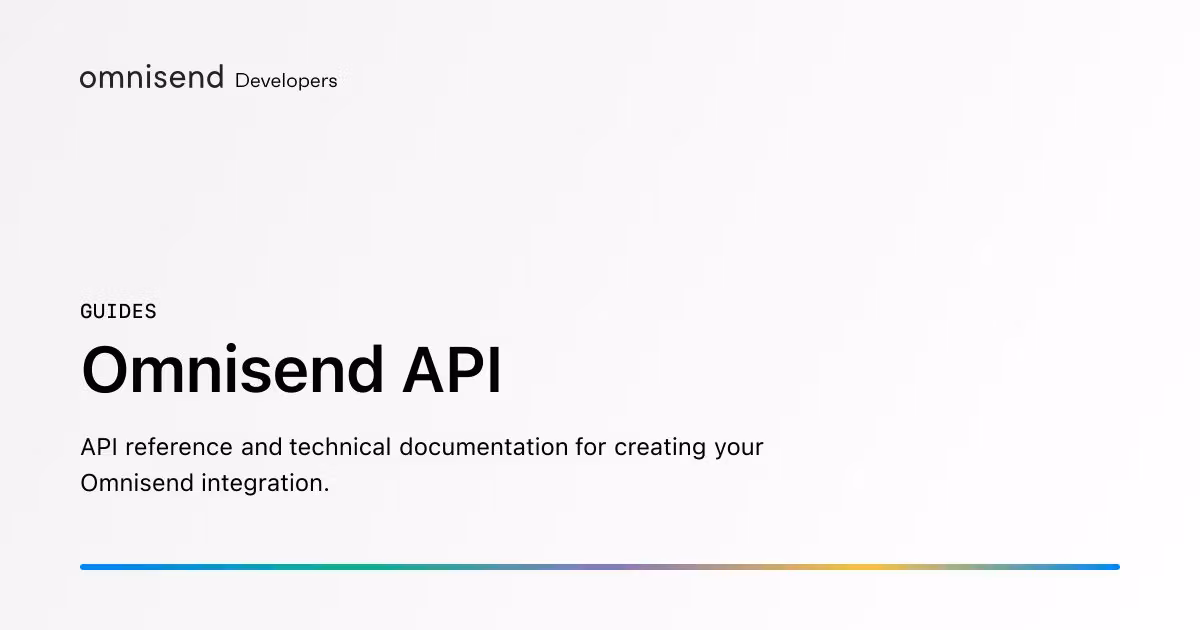 omnisend Developers

GUIDES

Omnisend API

API reference and technical documentation for creating your Omnisend integration.